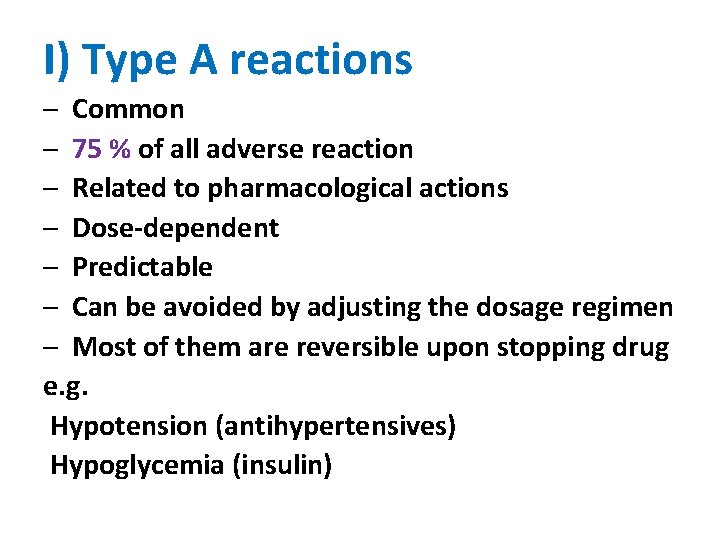 I) Type A reactions

– Common
– 75 % of all adverse reaction
– Related to pharmacological actions
– Dose-dependent
– Predictable
– Can be avoided by adjusting the dosage regimen
– Most of them are reversible upon stopping drug

e.g.
Hypotension (antihypertensives)
Hypoglycemia (insulin)